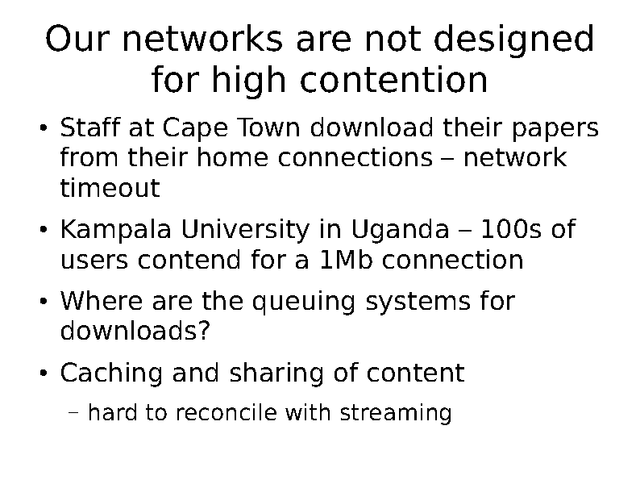 Our networks are not designed for high contention

• Staff at Cape Town download their papers from their home connections – network timeout

• Kampala University in Uganda – 100s of users contend for a 1Mb connection

• Where are the queuing systems for downloads?

• Caching and sharing of content

– hard to reconcile with streaming